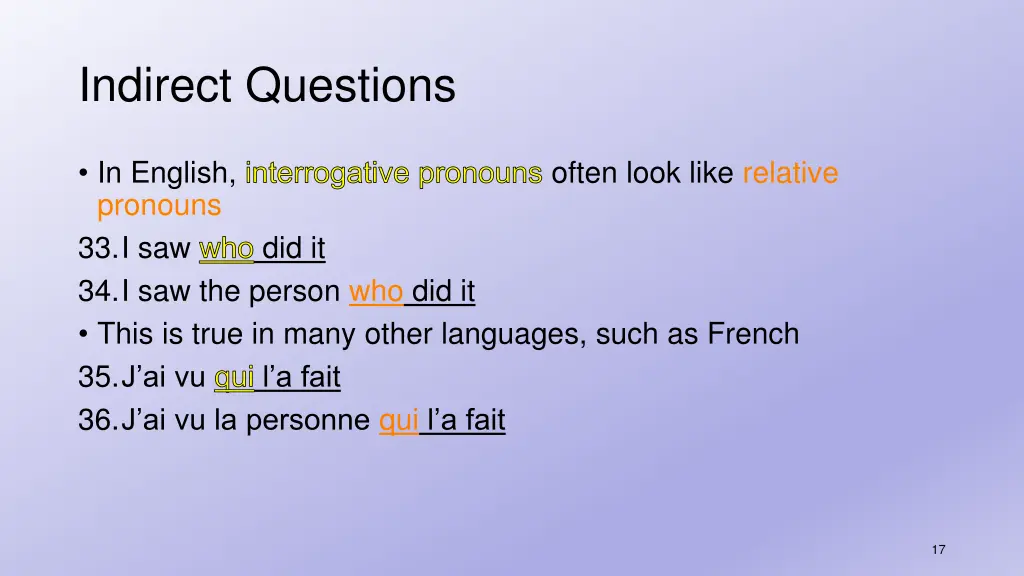 Indirect Questions

• In English, interrogative pronouns often look like relative pronouns

33. I saw who did it

34. I saw the person who did it

• This is true in many other languages, such as French

35. J’ai vu qui l’a fait

36. J’ai vu la personne qui l’a fait

17